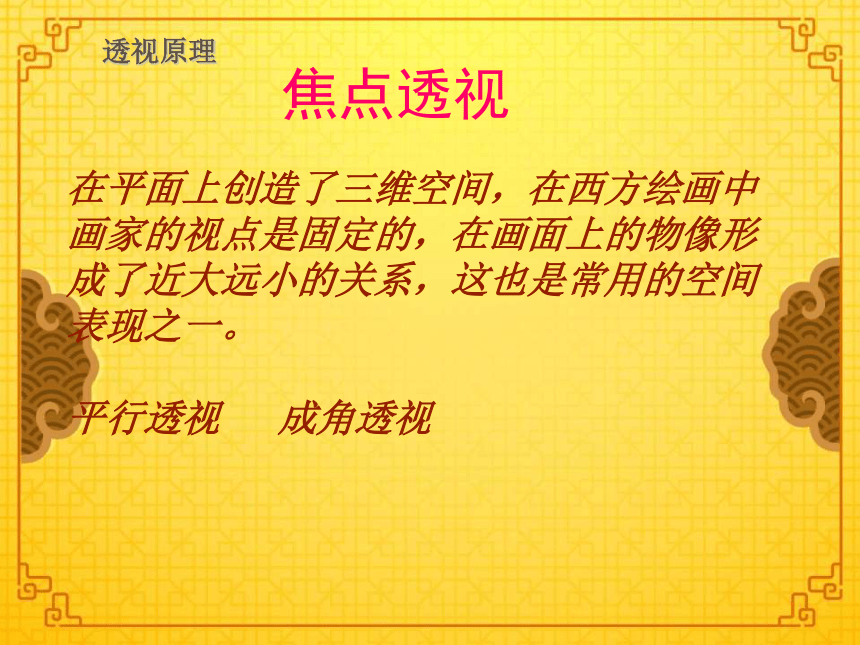 透视原理

焦点透视

在平面上创造了三维空间，在西方绘画中画家的视点是固定的，在画面上的物像形成了近大远小的关系，这也是常用的空间表现之一。

平行透视　成角透视